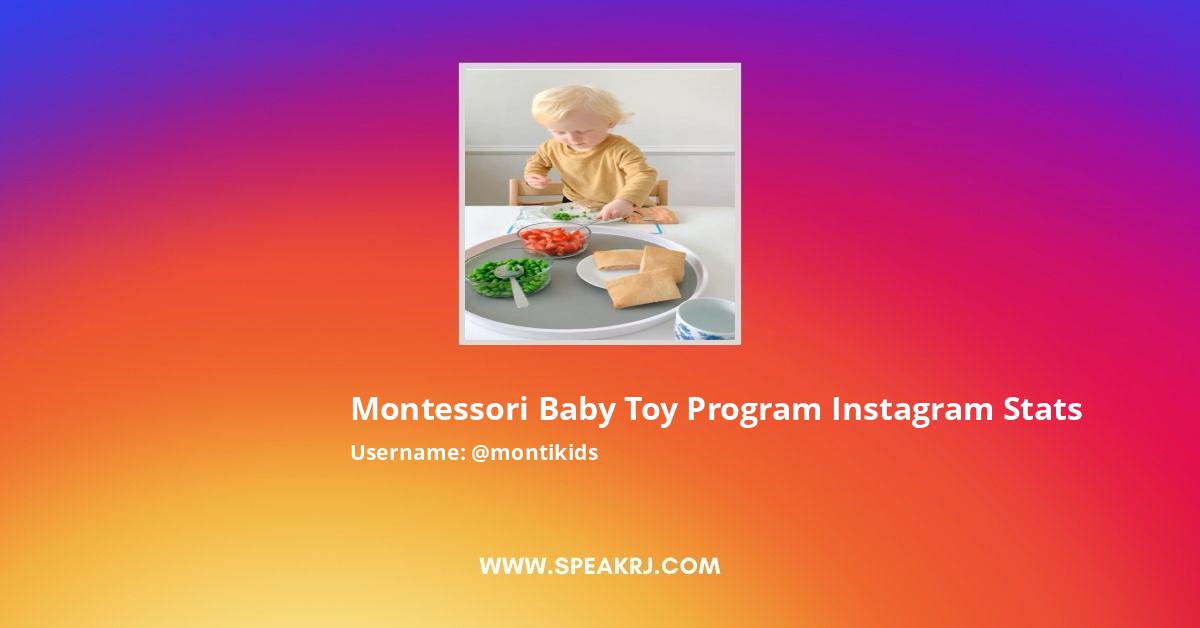 Montessori Baby Toy Program Instagram Stats

Username: @montikids

WWW.SPEAKRJ.COM